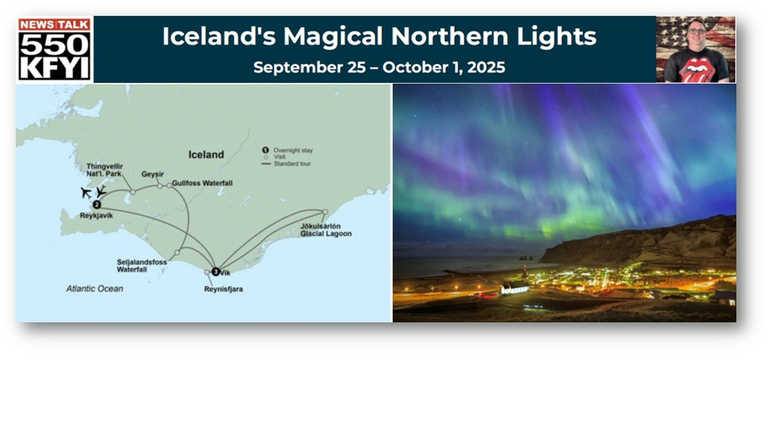 NEWS TALK
550
KFYI

Iceland's Magical Northern Lights
September 25 – October 1, 2025

Iceland
1 Overnight stay
Visit
Standard tour
Thingvellir Nat'l. Park
Geysir
Gullfoss Waterfall
2
Reykjavik
Jökulsárlón Glacial Lagoon
Seljalandsfoss Waterfall
3 Vik
Reynisfjara
Atlantic Ocean